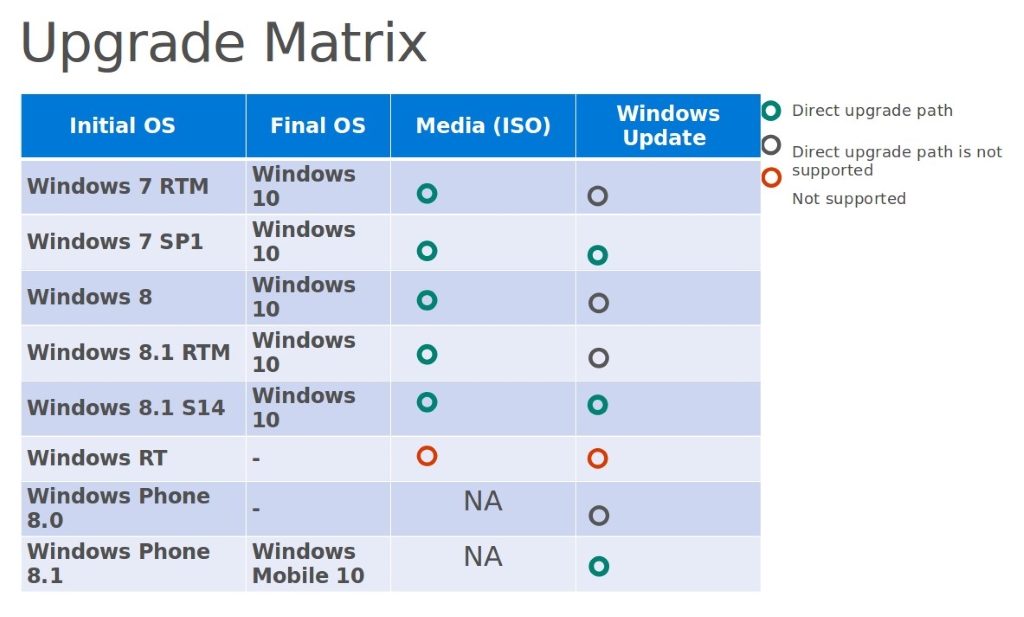 Upgrade Matrix

| Initial OS | Final OS | Media (ISO) | Windows Update |
|---|---|---|---|
| Windows 7 RTM | Windows 10 | | |
| Windows 7 SP1 | Windows 10 | | |
| Windows 8 | Windows 10 | | |
| Windows 8.1 RTM | Windows 10 | | |
| Windows 8.1 S14 | Windows 10 | | |
| Windows RT | - | | |
| Windows Phone 8.0 | - | NA | |
| Windows Phone 8.1 | Windows Mobile 10 | NA | |

Direct upgrade path

Direct upgrade path is not supported

Not supported